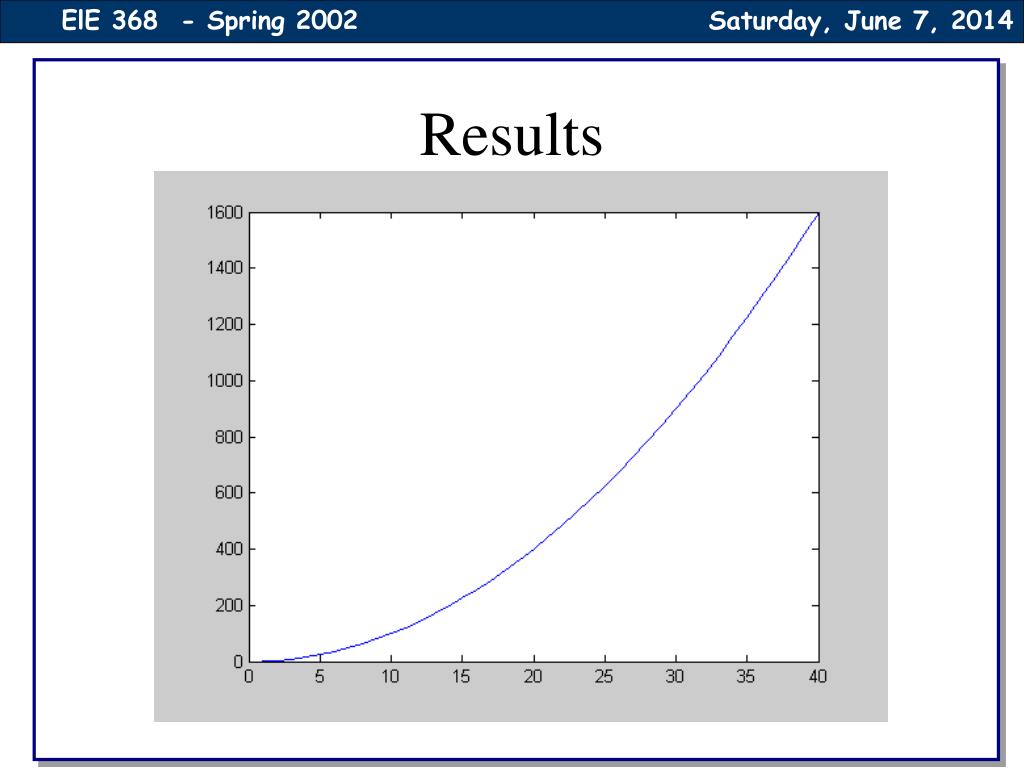 EIE 368 - Spring 2002

Saturday, June 7, 2014

Results

1600
1400
1200
1000
800
600
400
200
0

0 5 10 15 20 25 30 35 40